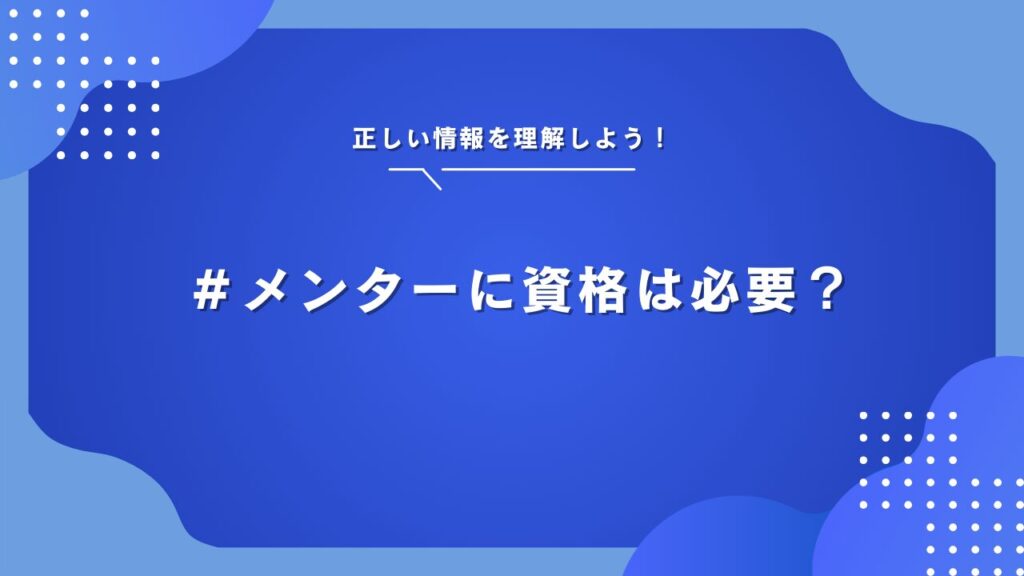 正しい情報を理解しよう！

＃メンターに資格は必要？